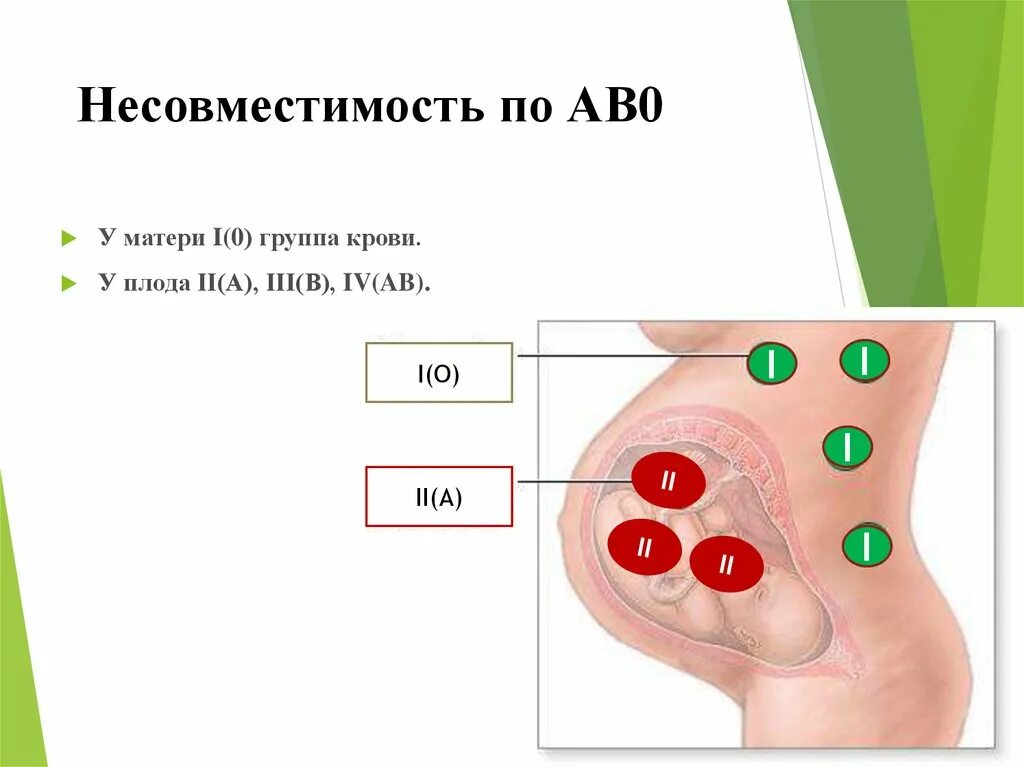 Несовместимость по АВ0

У матери I(0) группа крови.

У плода II(A), III(B), IV(AB).

I(O)

II(A)

I

I

I

I

II

II

II